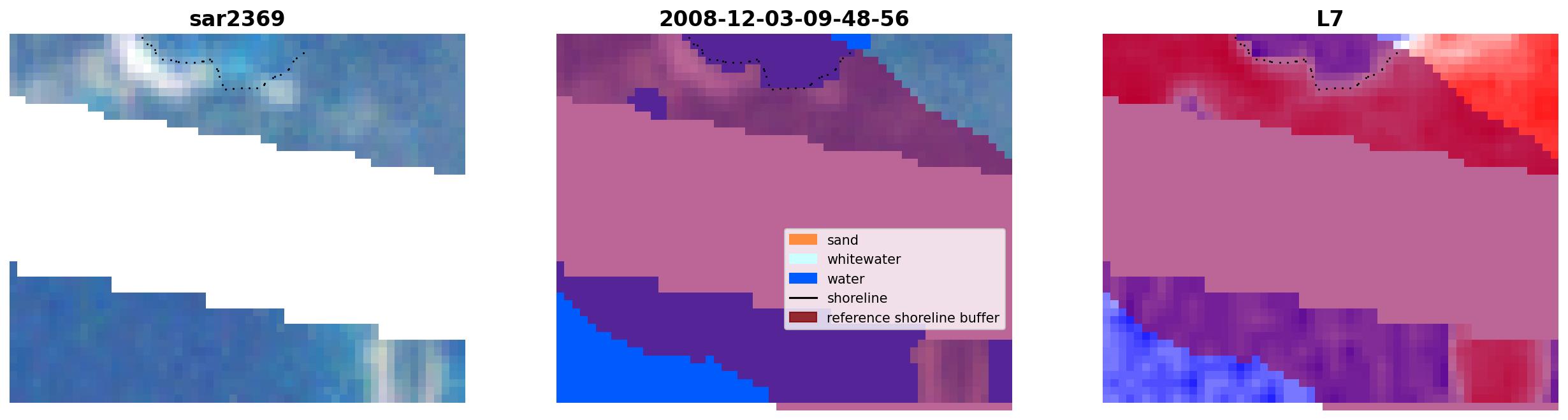 sar2369

2008-12-03-09-48-56

sand
whitewater
water
shoreline
reference shoreline buffer

L7